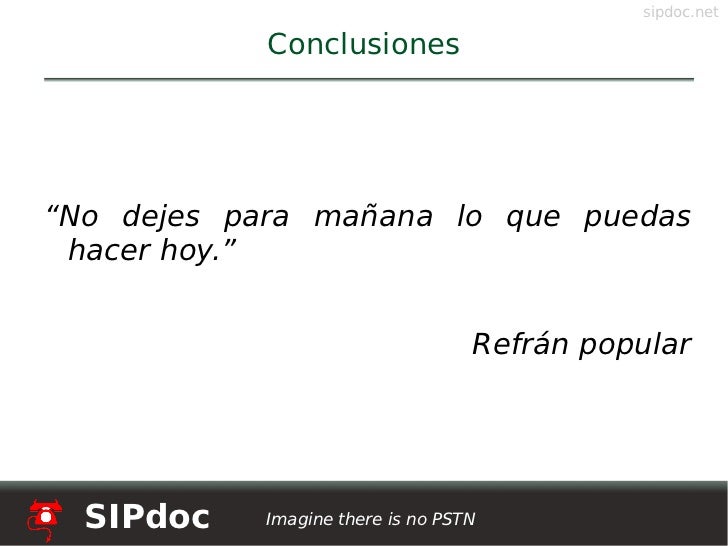 sipdoc.net

Conclusiones

“No dejes para mañana lo que puedas hacer hoy.”

Refrán popular

SIPdoc

Imagine there is no PSTN